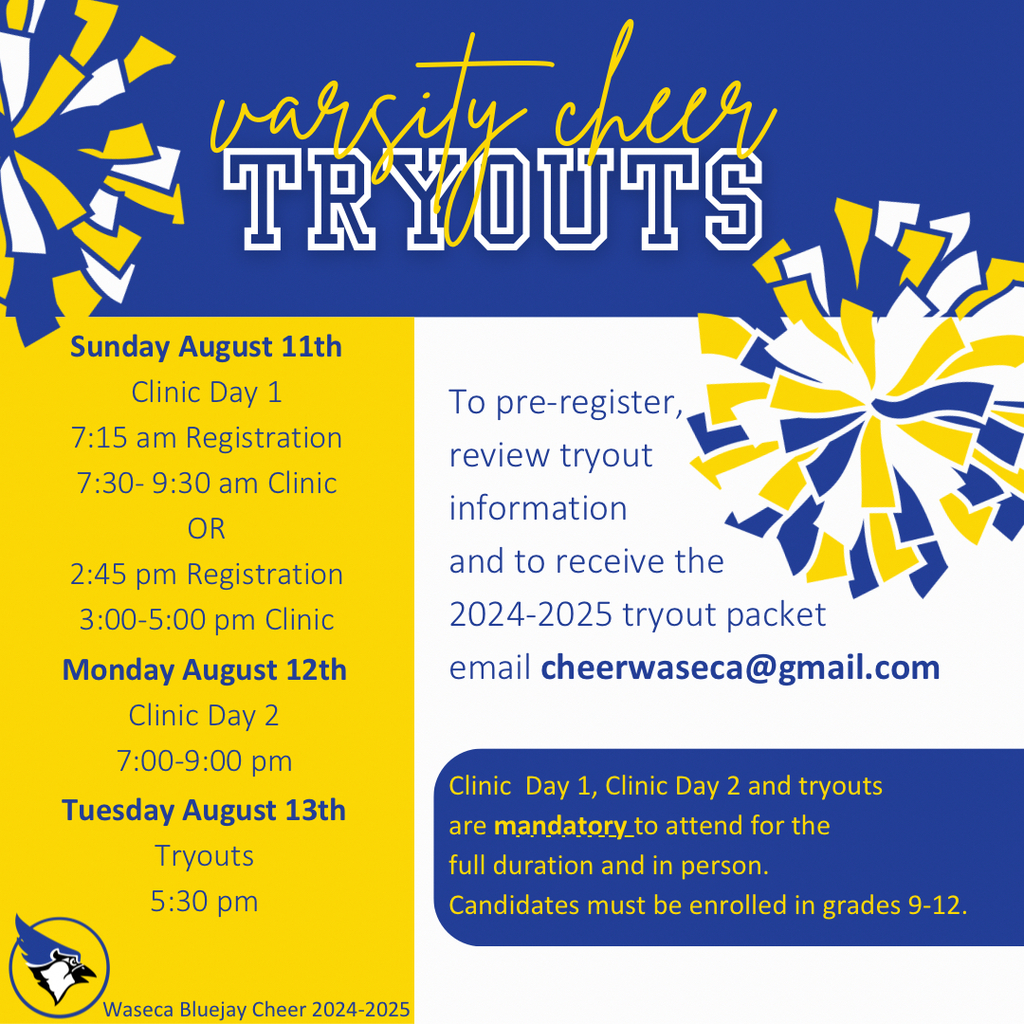 varsity cheer
TRYOUTS

Sunday August 11th
Clinic Day 1
7:15 am Registration
7:30- 9:30 am Clinic
OR
2:45 pm Registration
3:00-5:00 pm Clinic
Monday August 12th
Clinic Day 2
7:00-9:00 pm
Tuesday August 13th
Tryouts
5:30 pm

Waseca Bluejay Cheer 2024-2025

To pre-register, review tryout information and to receive the 2024-2025 tryout packet email cheerwaseca@gmail.com

Clinic Day 1, Clinic Day 2 and tryouts are mandatory to attend for the full duration and in person. Candidates must be enrolled in grades 9-12.